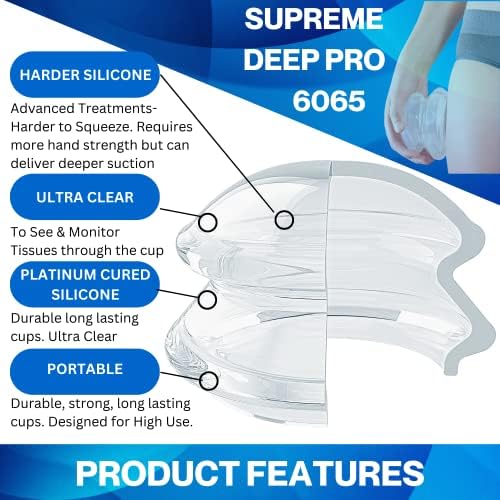 SUPREME DEEP PRO 6065

HARDER SILICONE

Advanced Treatments- Harder to Squeeze. Requires more hand strength but can deliver deeper suction

ULTRA CLEAR

To See & Monitor Tissues through the cup

PLATINUM CURED SILICONE

Durable long lasting cups. Ultra Clear

PORTABLE

Durable, strong, long lasting cups. Designed for High Use.

PRODUCT FEATURES